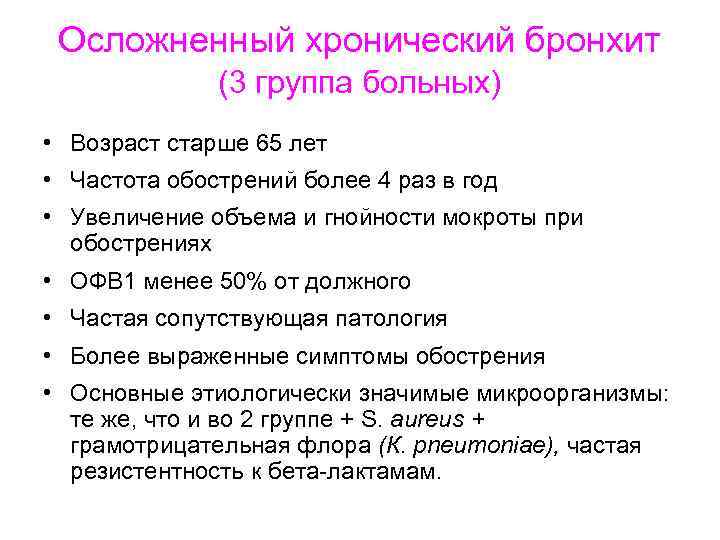 Осложненный хронический бронхит
(3 группа больных)

• Возраст старше 65 лет
• Частота обострений более 4 раз в год
• Увеличение объема и гнойности мокроты при обострениях
• ОФВ1 менее 50% от должного
• Частая сопутствующая патология
• Более выраженные симптомы обострения
• Основные этиологически значимые микроорганизмы: те же, что и во 2 группе + S. aureus + грамотрицательная флора (K. pneumoniae), частая резистентность к бета-лактамам.